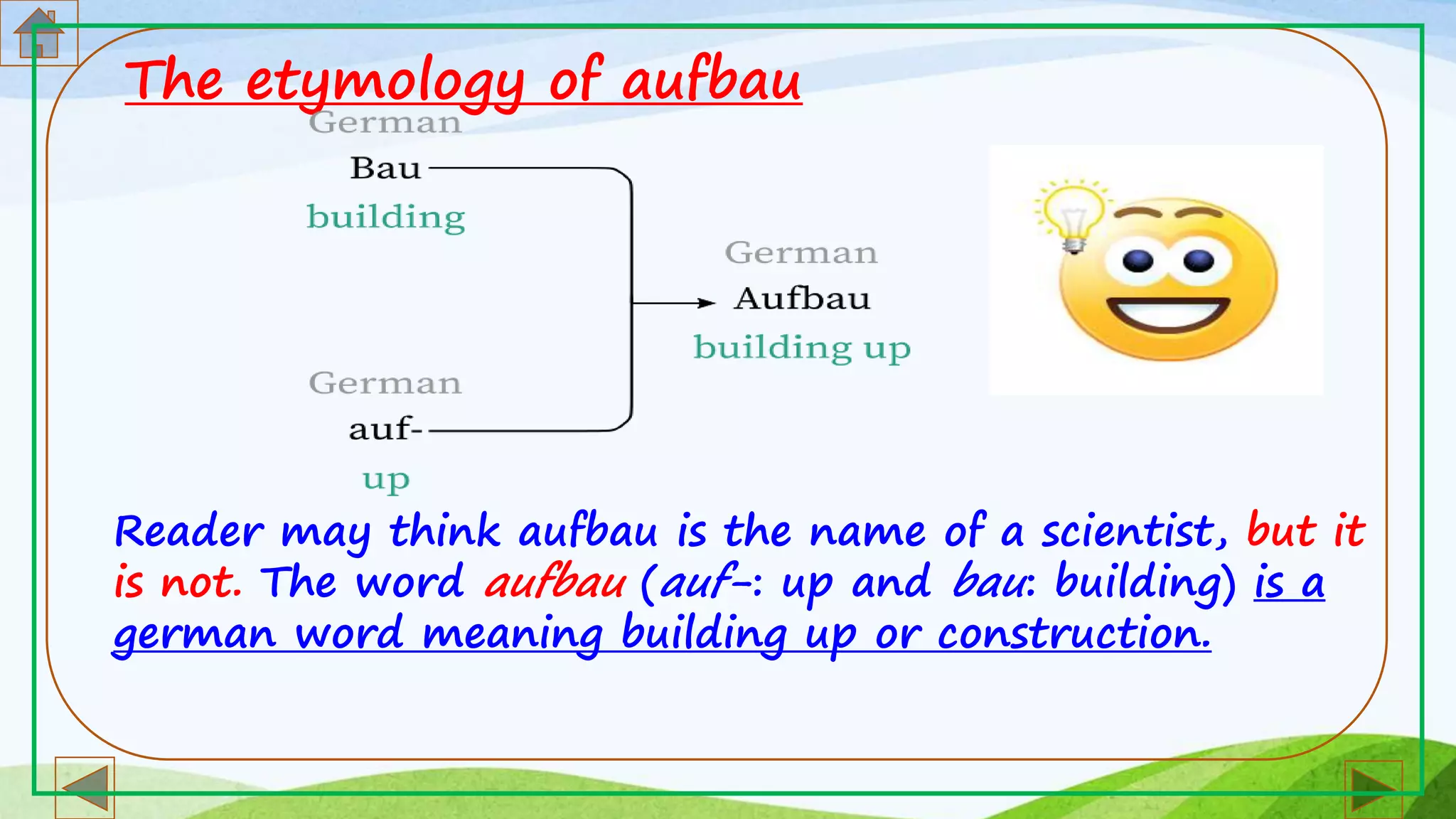 The etymology of aufbau

German
Bau
building

German
auf-
up

German
Aufbau
building up

Reader may think aufbau is the name of a scientist, but it is not. The word aufbau (auf-: up and bau: building) is a german word meaning building up or construction.